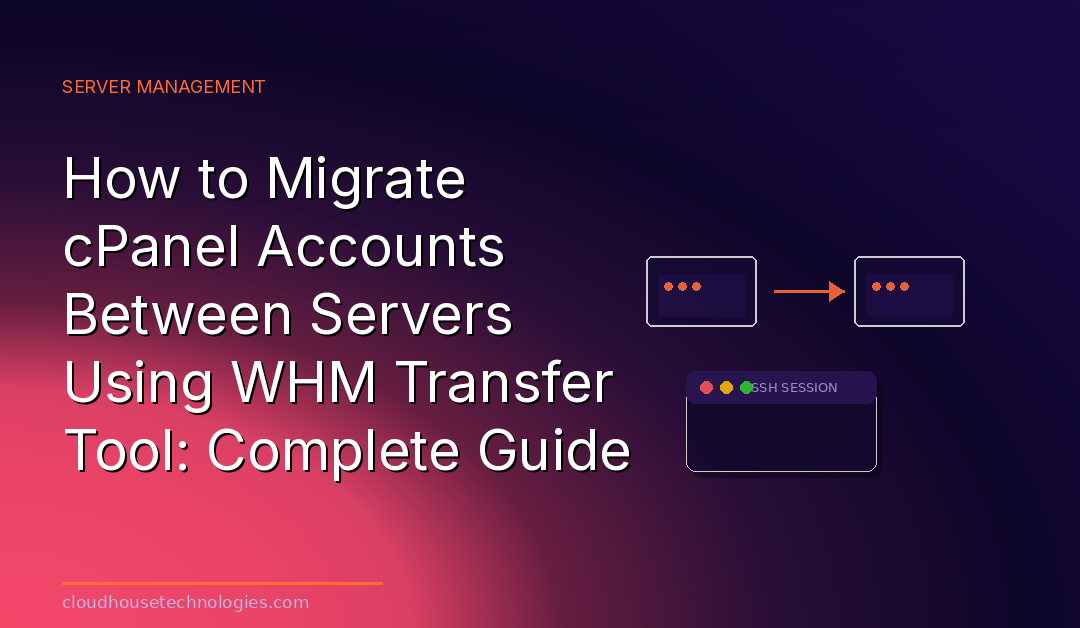 SERVER MANAGEMENT

How to Migrate cPanel Accounts Between Servers Using WHM Transfer Tool: Complete Guide

SSH SESSION

cloudhousetechnologies.com